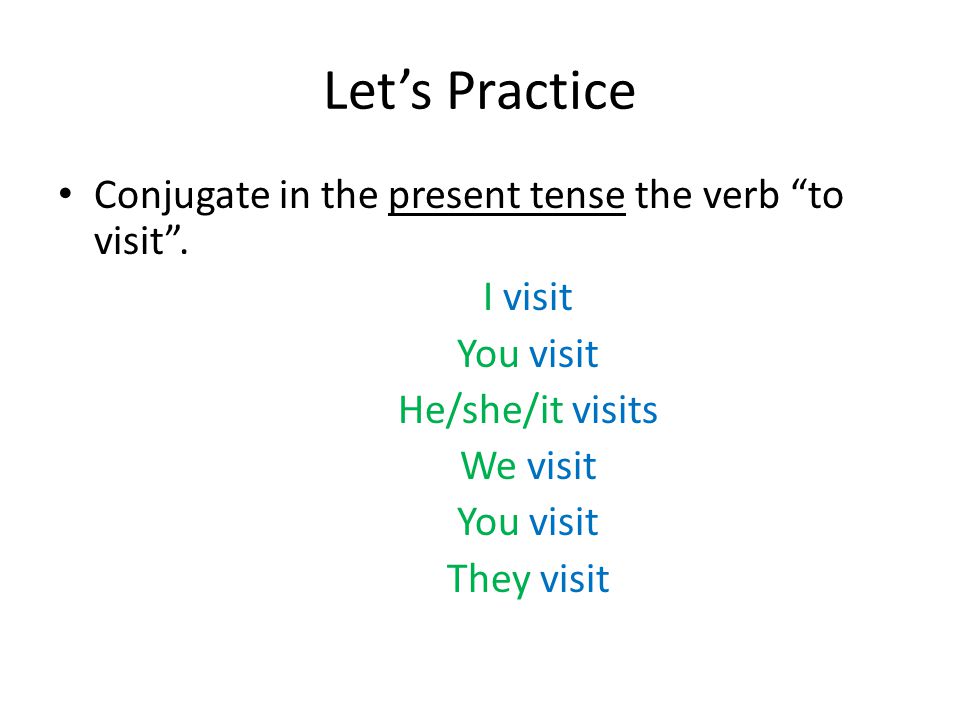 Let’s Practice

• Conjugate in the present tense the verb “to visit”.

I visit
You visit
He/she/it visits
We visit
You visit
They visit